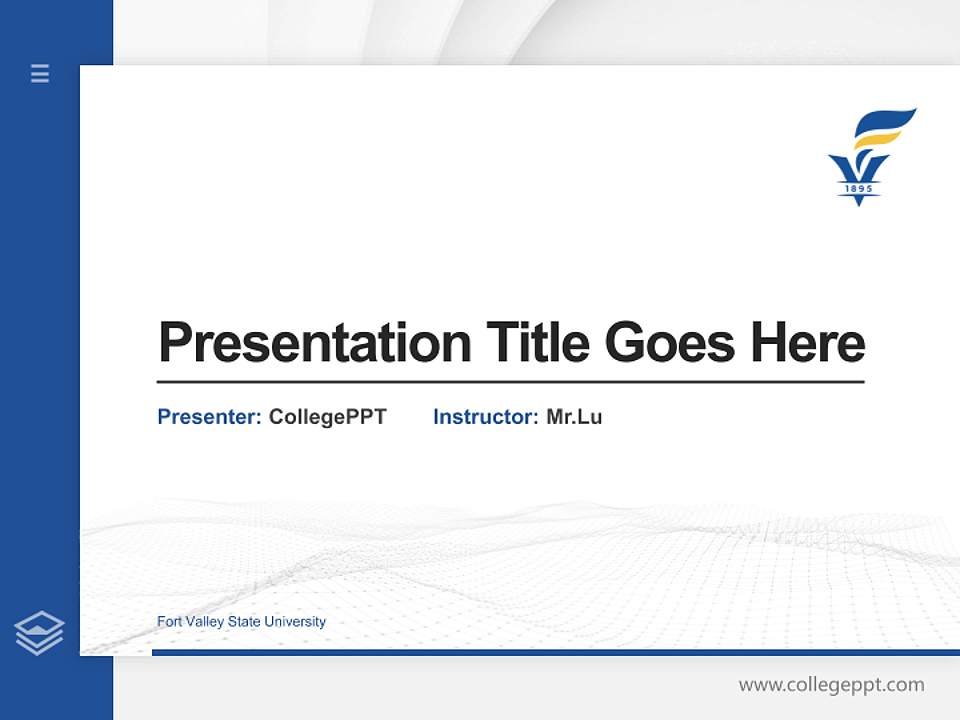 1895

Presentation Title Goes Here

Presenter: CollegePPT Instructor: Mr.Lu

Fort Valley State University

www.collegeppt.com